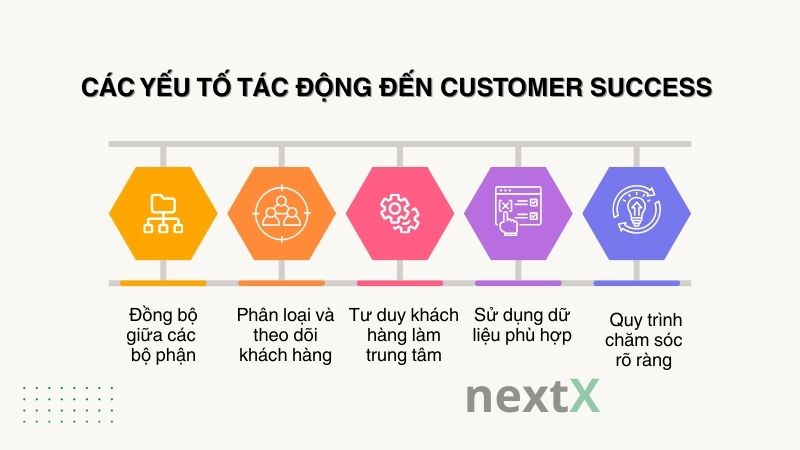 CÁC YẾU TỐ TÁC ĐỘNG ĐẾN CUSTOMER SUCCESS

Đồng bộ giữa các bộ phận

Phân loại và theo dõi khách hàng

Tư duy khách hàng làm trung tâm

Sử dụng dữ liệu phù hợp

Quy trình chăm sóc rõ ràng

nextX